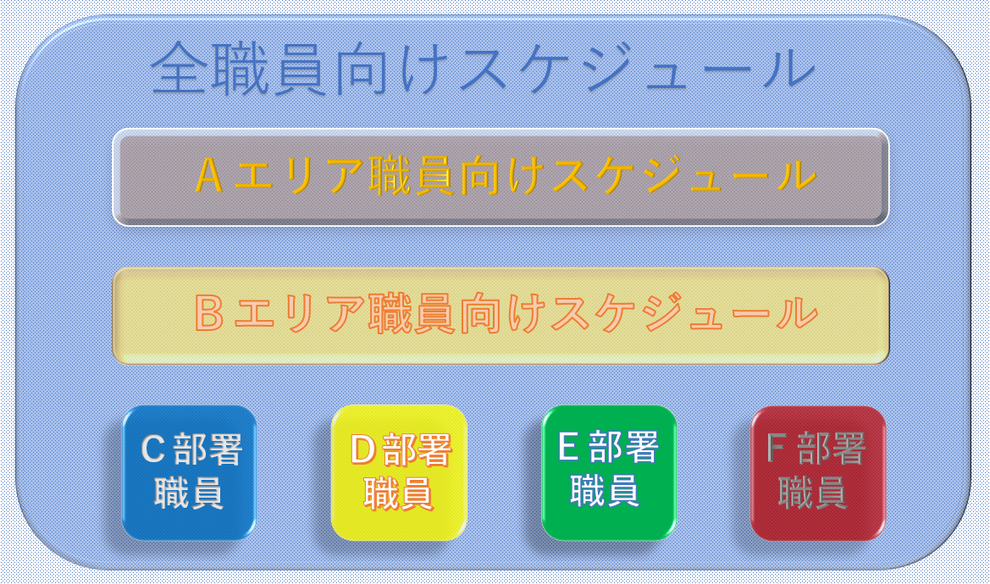 全職員向けスケジュール

Aエリア職員向けスケジュール

Bエリア職員向けスケジュール

C部署職員

D部署職員

E部署職員

F部署職員